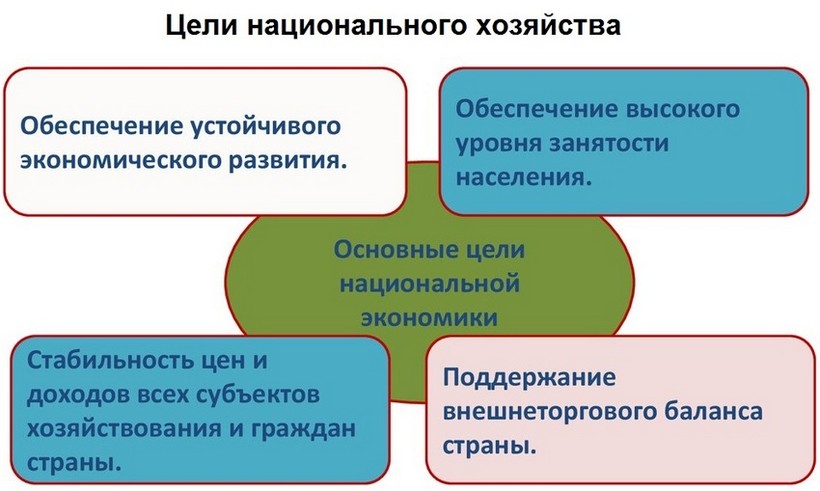 Цели национального хозяйства

Обеспечение устойчивого экономического развития.

Обеспечение высокого уровня занятости населения.

Основные цели национальной экономики

Стабильность цен и доходов всех субъектов хозяйствования и граждан страны.

Поддержание внешнеторгового баланса страны.